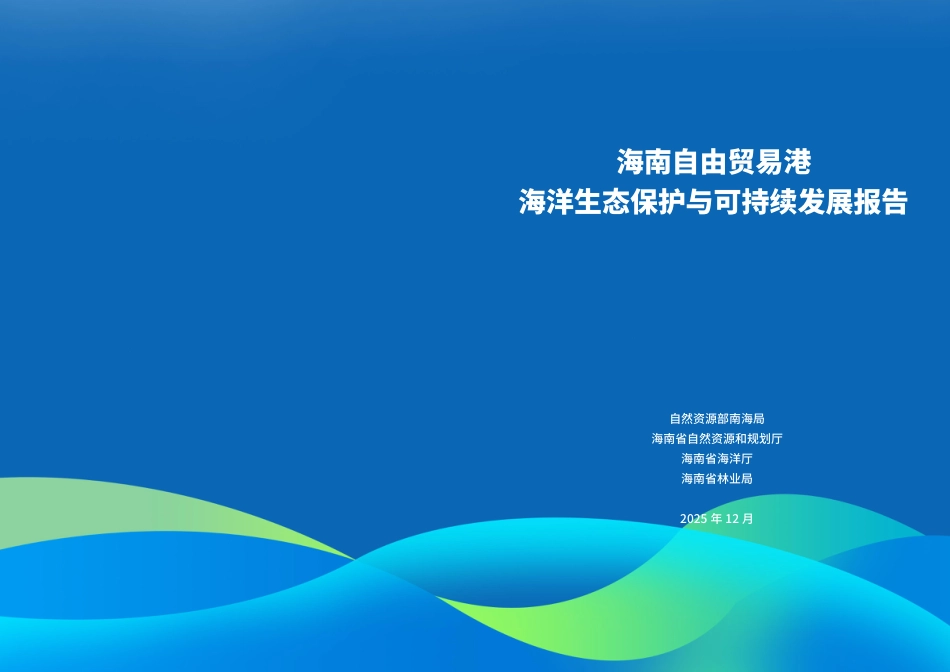 海南自由贸易港
海洋生态保护与可持续发展报告

自然资源部南海局
海南省自然资源和规划厅
海南省海洋厅
海南省林业局

2025 年 12 月